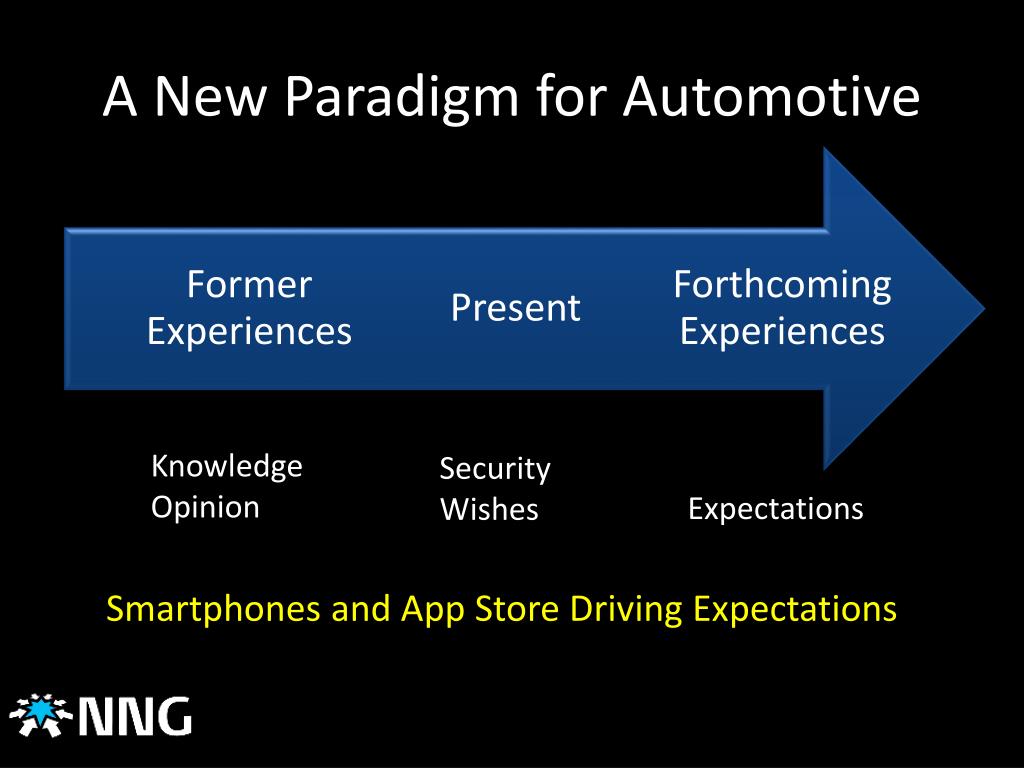 A New Paradigm for Automotive

Former Experiences

Present

Forthcoming Experiences

Knowledge
Opinion

Security
Wishes

Expectations

Smartphones and App Store Driving Expectations

NNG